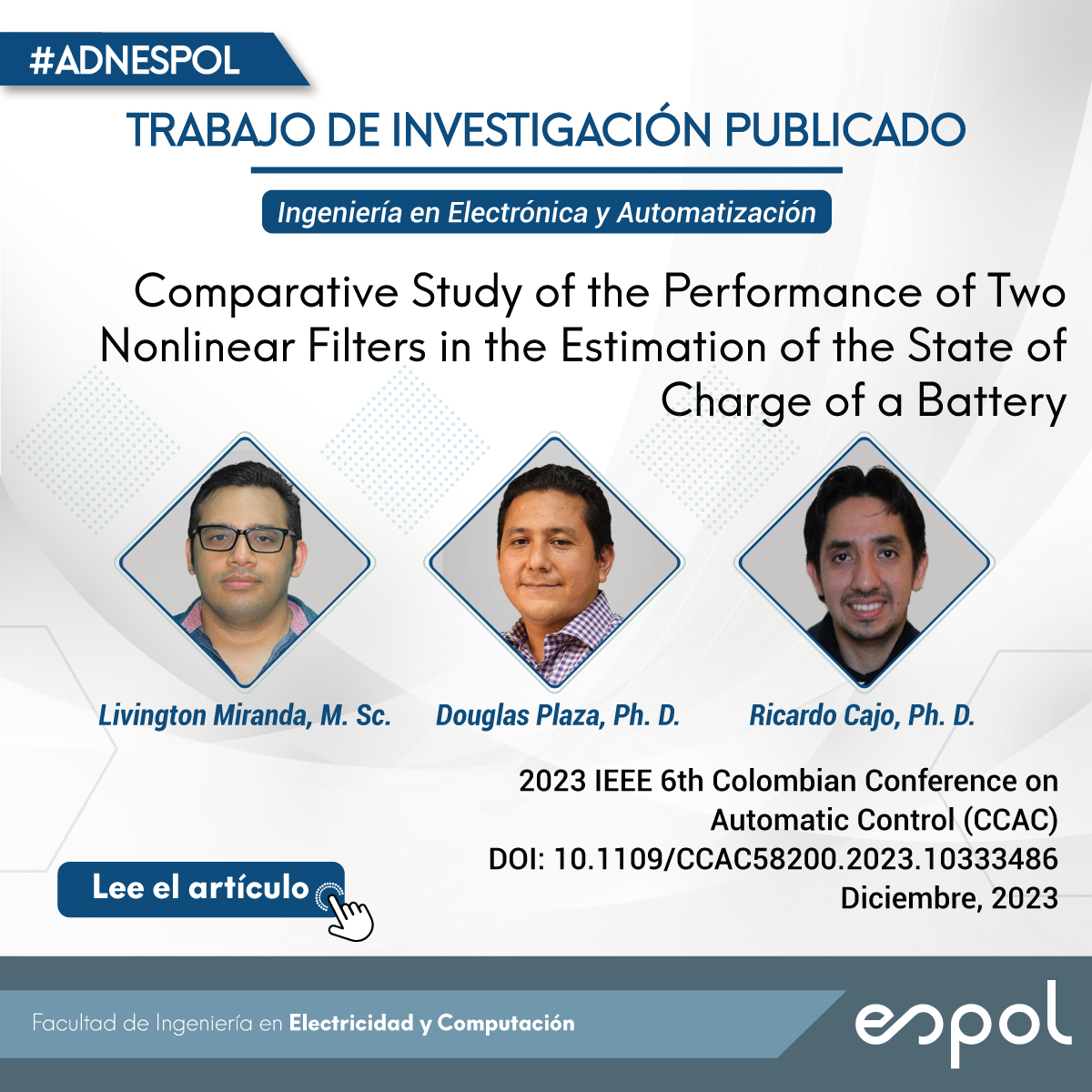 #ADNESPOL

TRABAJO DE INVESTIGACIÓN PUBLICADO

Ingeniería en Electrónica y Automatización

Comparative Study of the Performance of Two Nonlinear Filters in the Estimation of the State of Charge of a Battery

Livington Miranda, M. Sc.

Douglas Plaza, Ph. D.

Ricardo Cajo, Ph. D.

2023 IEEE 6th Colombian Conference on Automatic Control (CCAC)
DOI: 10.1109/CCAC58200.2023.10333486
Diciembre, 2023

Lee el artículo

Facultad de Ingeniería en Electricidad y Computación

espol